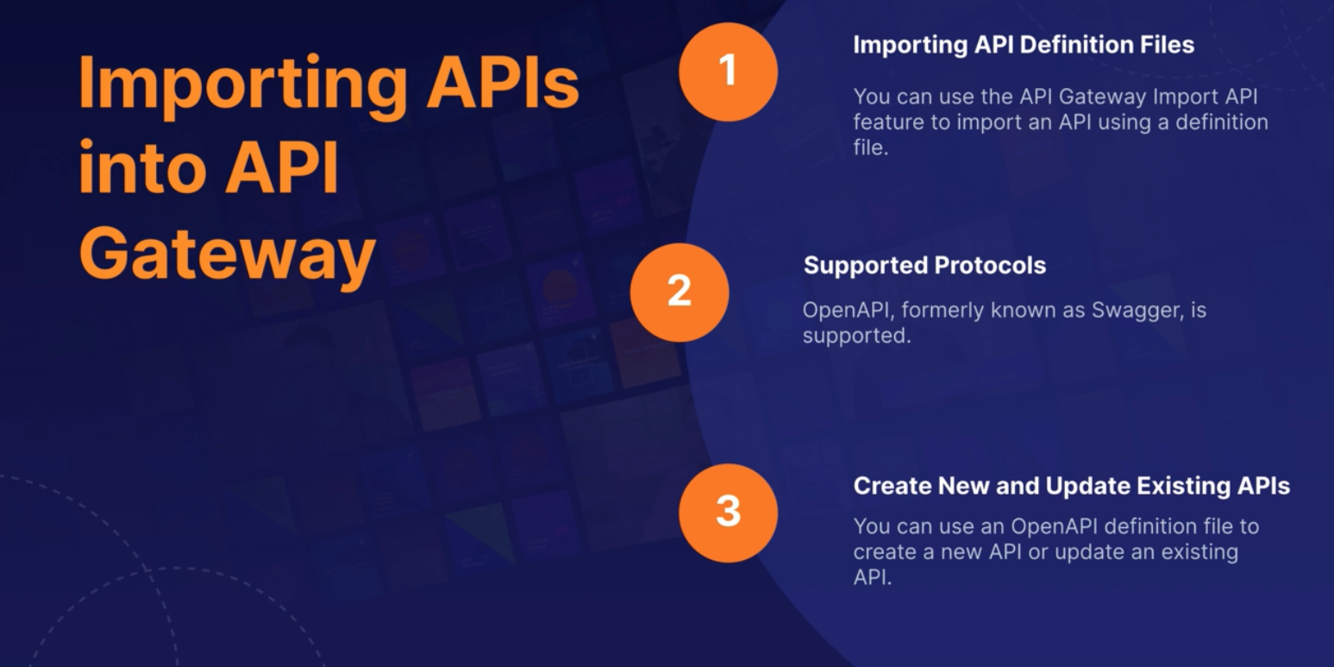 Importing APIs into API Gateway

1

Importing API Definition Files

You can use the API Gateway Import API feature to import an API using a definition file.

2

Supported Protocols

OpenAPI, formerly known as Swagger, is supported.

3

Create New and Update Existing APIs

You can use an OpenAPI definition file to create a new API or update an existing API.